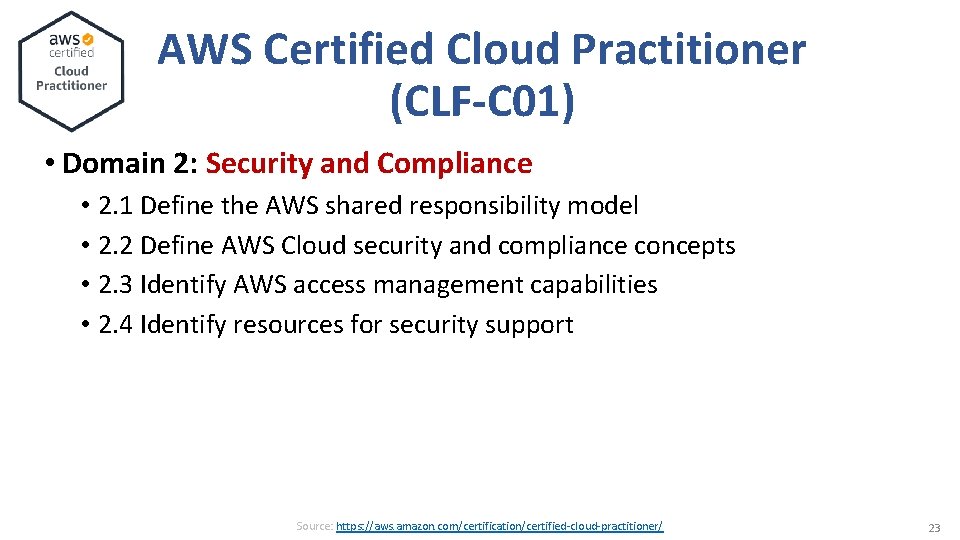 aws certified
Cloud Practitioner

AWS Certified Cloud Practitioner (CLF-C01)

• Domain 2: Security and Compliance
• 2.1 Define the AWS shared responsibility model
• 2.2 Define AWS Cloud security and compliance concepts
• 2.3 Identify AWS access management capabilities
• 2.4 Identify resources for security support

Source: https://aws.amazon.com/certification/certified-cloud-practitioner/

23